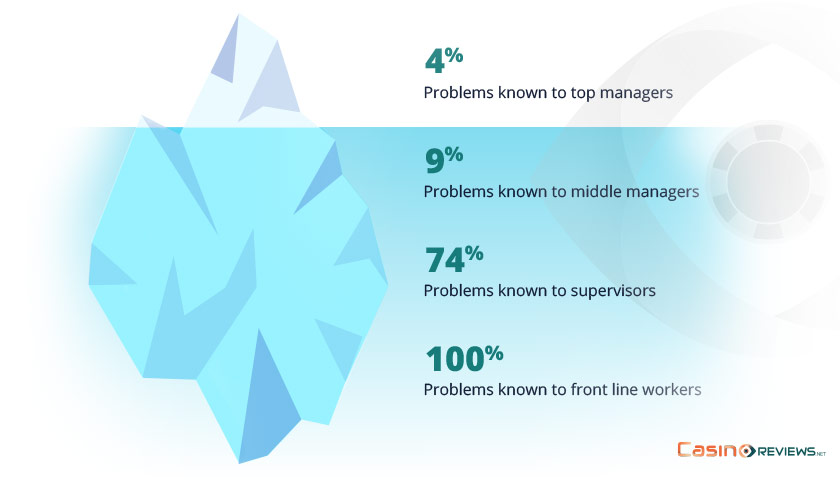 4%
Problems known to top managers

9%
Problems known to middle managers

74%
Problems known to supervisors

100%
Problems known to front line workers

Casino REVIEWS.NET